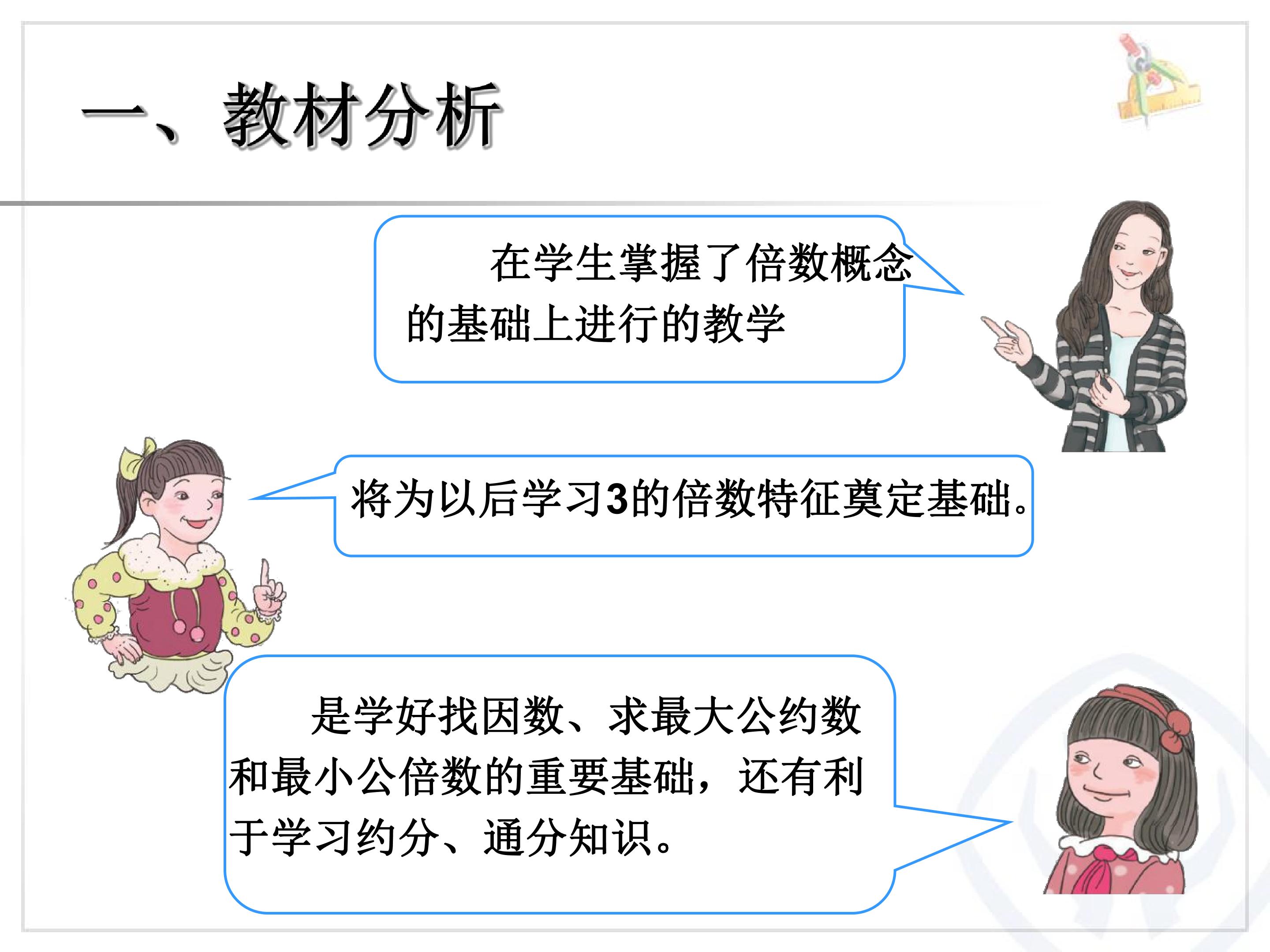 一、教材分析

在学生掌握了倍数概念的基础上进行的教学

将为以后学习3的倍数特征奠定基础。

是学好找因数、求最大公约数和最小公倍数的重要基础，还有利于学习约分、通分知识。